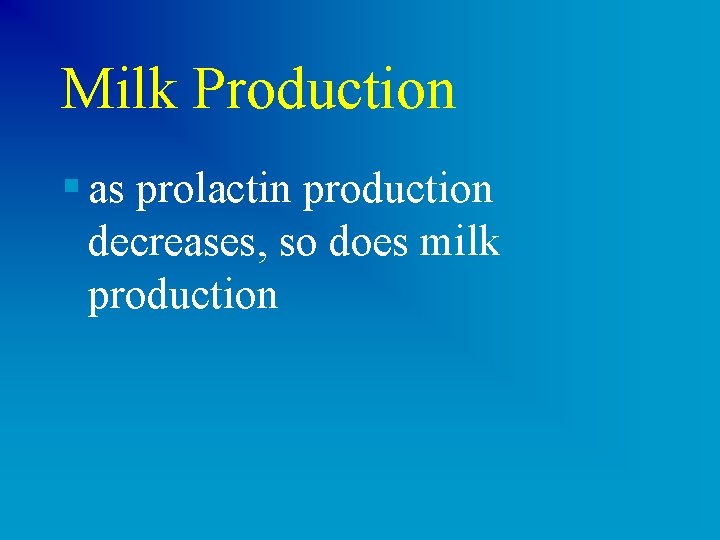 Milk Production

▪ as prolactin production decreases, so does milk production